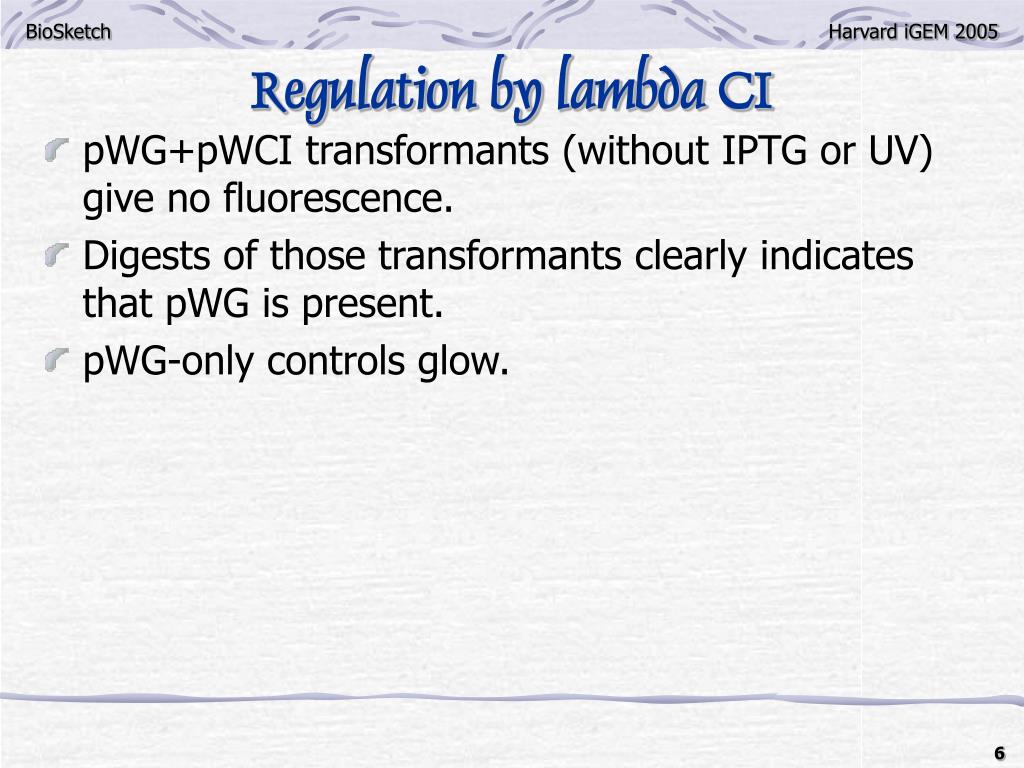 BioSketch

Harvard iGEM 2005

Regulation by lambda CI

pWG+pWCI transformants (without IPTG or UV) give no fluorescence.

Digests of those transformants clearly indicates that pWG is present.

pWG-only controls glow.

6